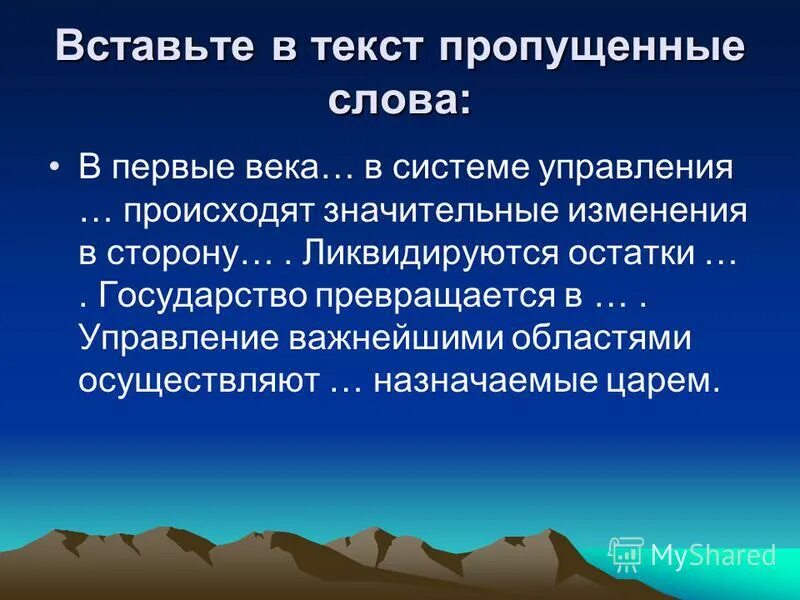 Вставьте в текст пропущенные слова:

• В первые века… в системе управления … происходят значительные изменения в сторону… . Ликвидируются остатки … . Государство превращается в … . Управление важнейшими областями осуществляют … назначаемые царем.

MyShared